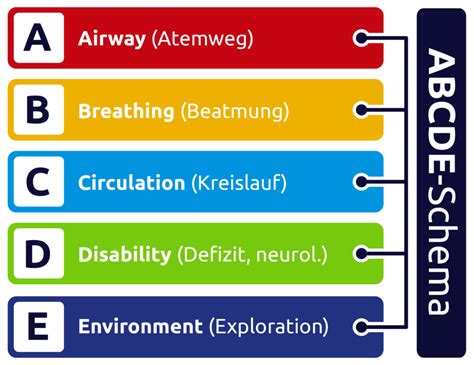 A Airway (Atemweg)

B Breathing (Beatmung)

C Circulation (Kreislauf)

D Disability (Defizit, neurol.)

E Environment (Exploration)

ABCDE-Schema